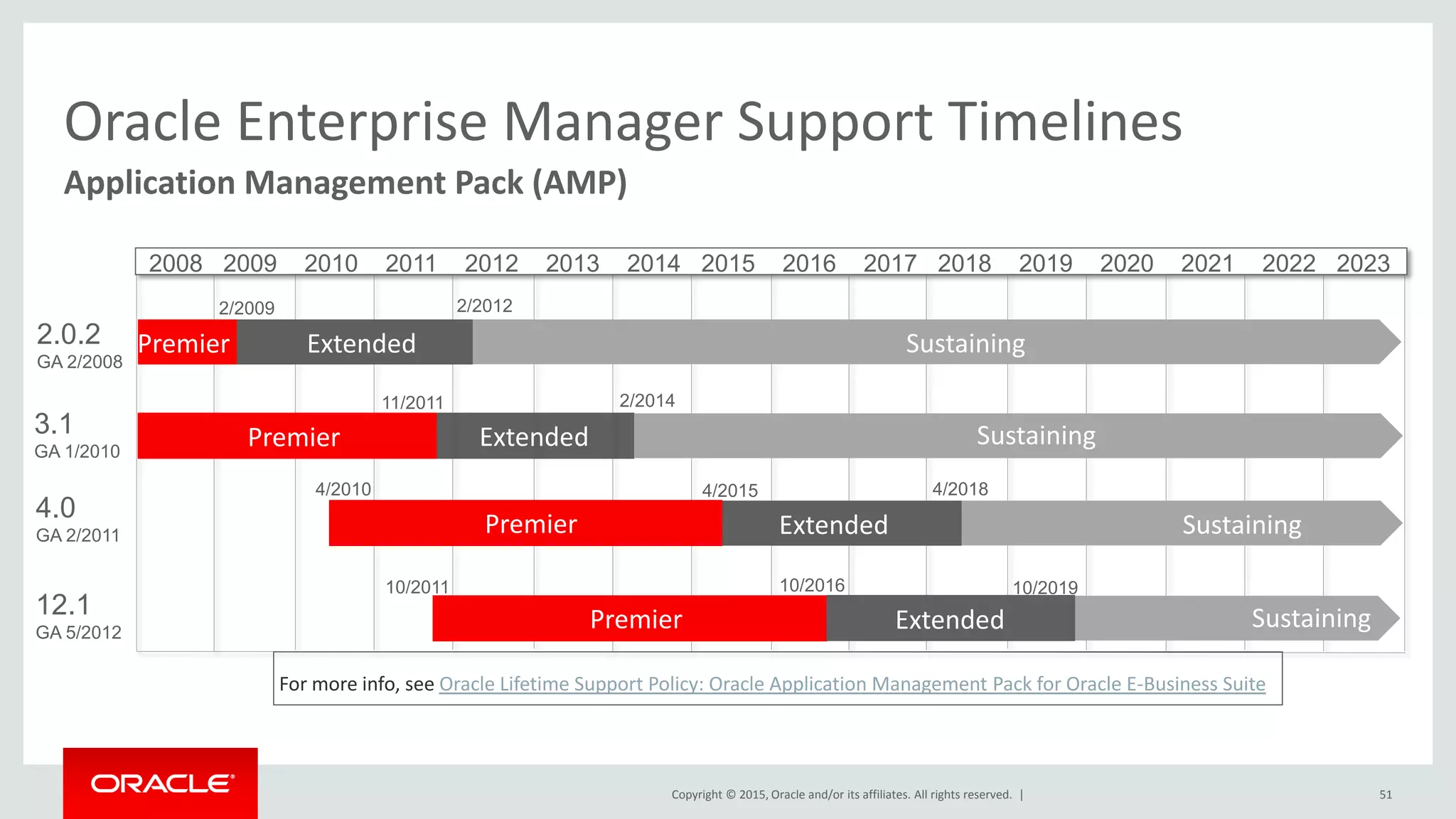 Oracle Enterprise Manager Support Timelines

Application Management Pack (AMP)

2008 2009 2010 2011 2012 2013 2014 2015 2016 2017 2018 2019 2020 2021 2022 2023

2.0.2
GA 2/2008

2/2009 2/2012

Premier Extended Sustaining

3.1
GA 1/2010

11/2011 2/2014

Premier Extended Sustaining

4.0
GA 2/2011

4/2010 4/2015 4/2018

Premier Extended Sustaining

12.1
GA 5/2012

10/2011 10/2016 10/2019

Premier Extended Sustaining

For more info, see Oracle Lifetime Support Policy: Oracle Application Management Pack for Oracle E-Business Suite

ORACLE

Copyright © 2015, Oracle and/or its affiliates. All rights reserved. |

51